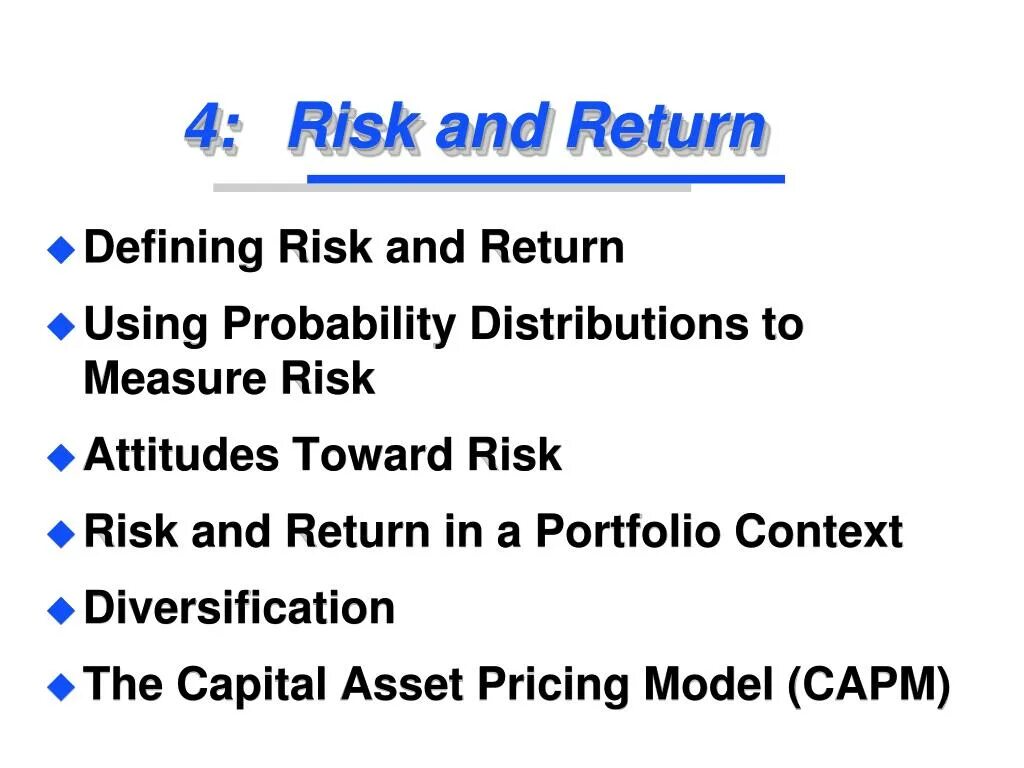 4: Risk and Return

Defining Risk and Return

Using Probability Distributions to Measure Risk

Attitudes Toward Risk

Risk and Return in a Portfolio Context

Diversification

The Capital Asset Pricing Model (CAPM)